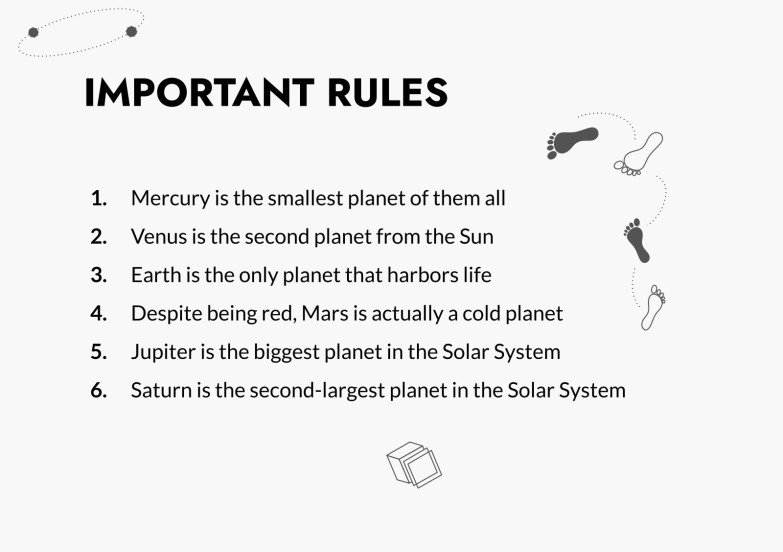 IMPORTANT RULES

1. Mercury is the smallest planet of them all
2. Venus is the second planet from the Sun
3. Earth is the only planet that harbors life
4. Despite being red, Mars is actually a cold planet
5. Jupiter is the biggest planet in the Solar System
6. Saturn is the second-largest planet in the Solar System